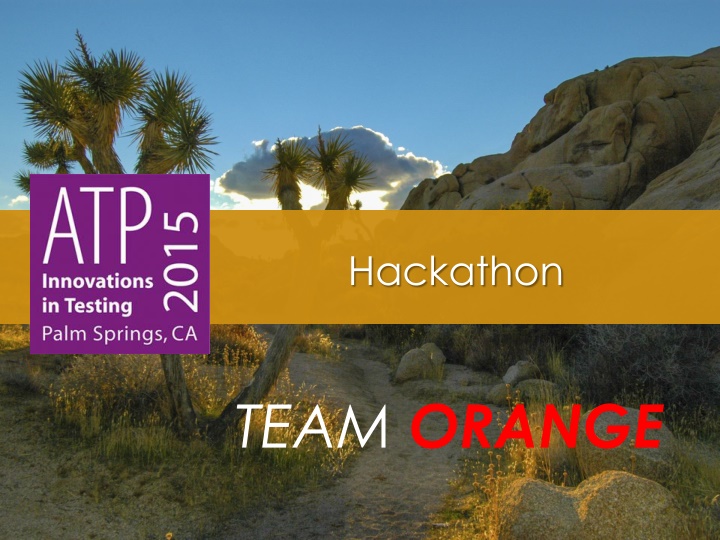 ATP
2015
Innovations in Testing
Palm Springs, CA

Hackathon

TEAM ORANGE